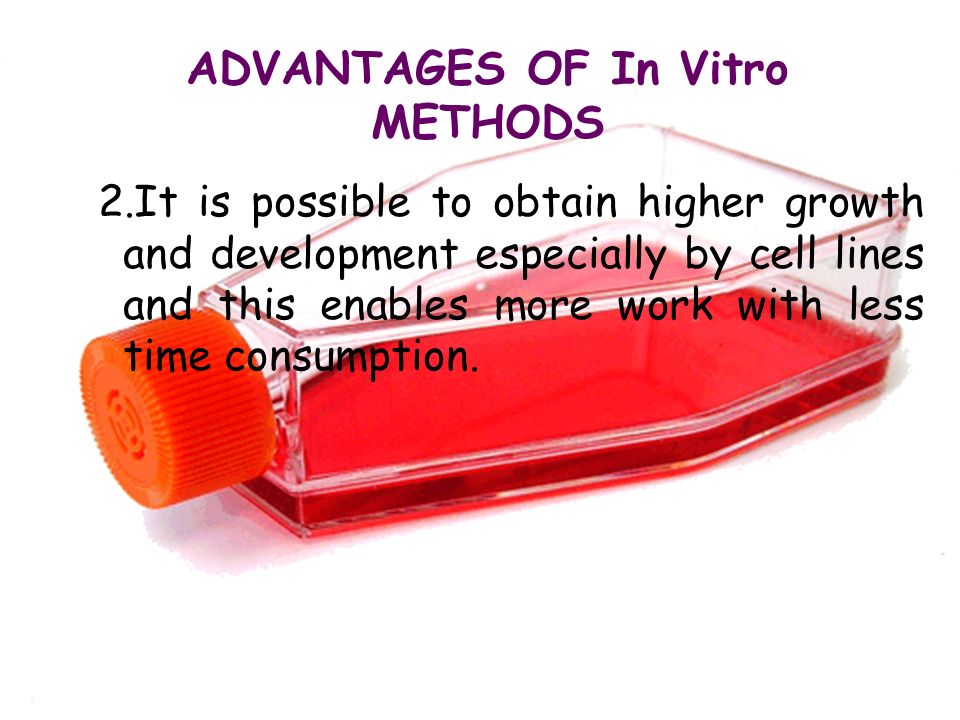 ADVANTAGES OF In Vitro METHODS

2.It is possible to obtain higher growth and development especially by cell lines and this enables more work with less time consumption.